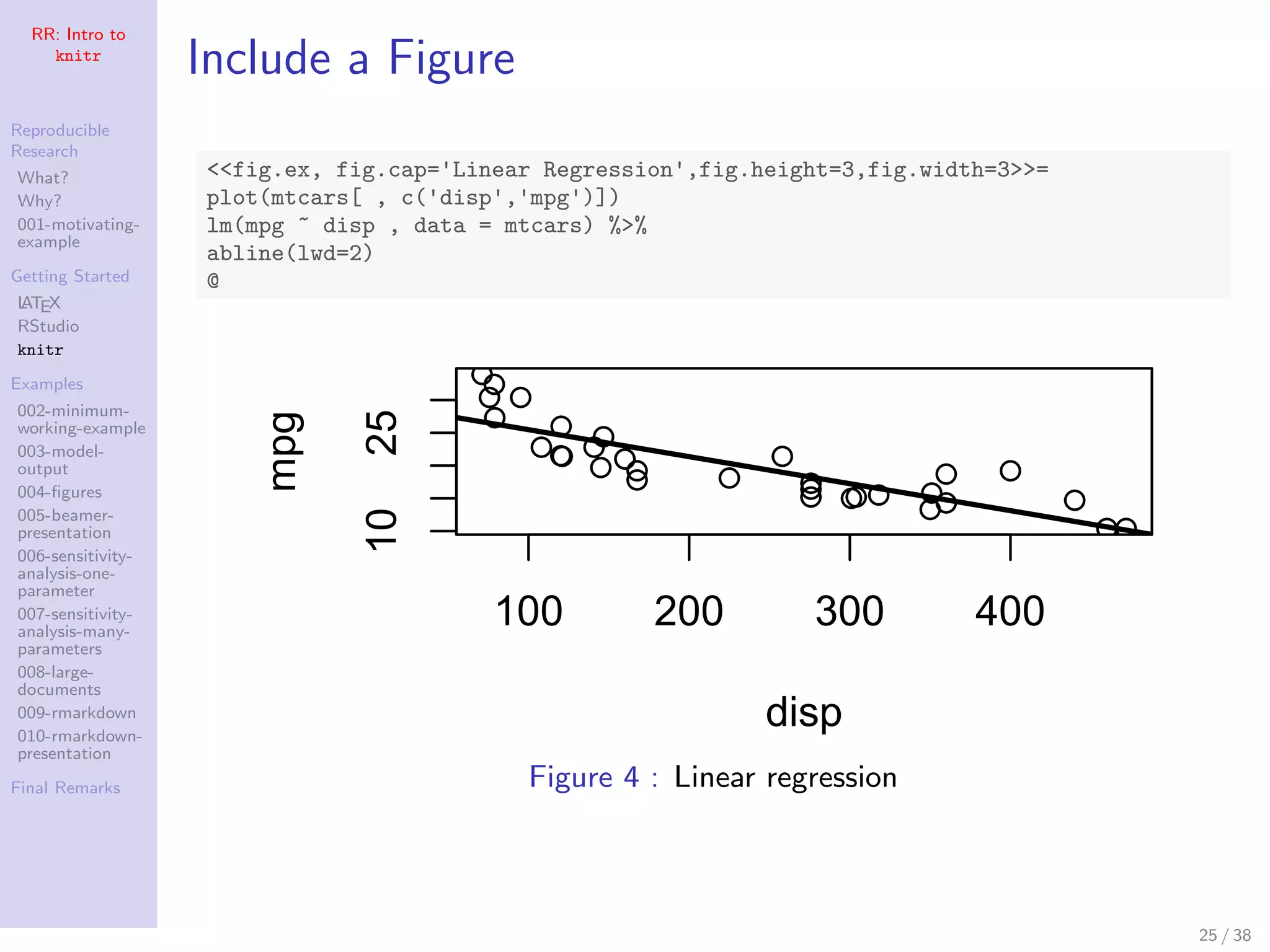 RR: Intro to knitr

Reproducible Research

What?

Why?

001-motivating-example

Getting Started

LATEX

RStudio

knitr

Examples

002-minimum-working-example

003-model-output

004-figures

005-beamer-presentation

006-sensitivity-analysis-one-parameter

007-sensitivity-analysis-many-parameters

008-large-documents

009-rmarkdown

010-rmarkdown-presentation

Final Remarks

Include a Figure

<<fig.ex, fig.cap='Linear Regression',fig.height=3,fig.width=3>>=
plot(mtcars[ , c('disp','mpg')])
lm(mpg ~ disp , data = mtcars) %>%
abline(lwd=2)
@

mpg

10 25

100 200 300 400

disp

Figure 4 : Linear regression

25 / 38